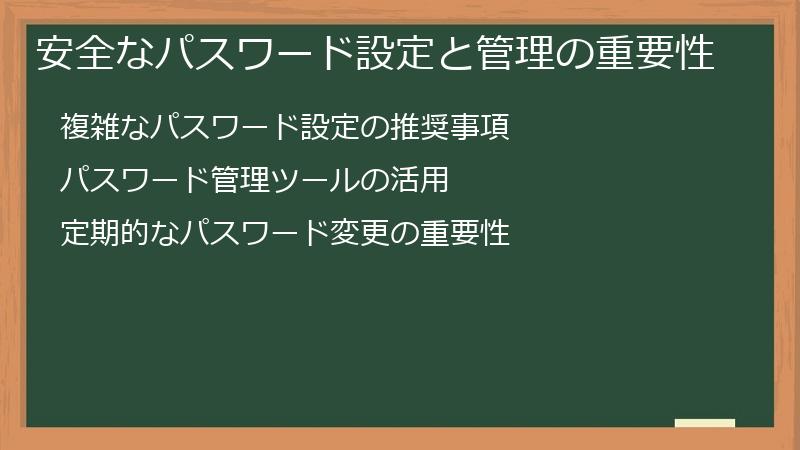 安全なパスワード設定と管理の重要性

複雑なパスワード設定の推奨事項

パスワード管理ツールの活用

定期的なパスワード変更の重要性